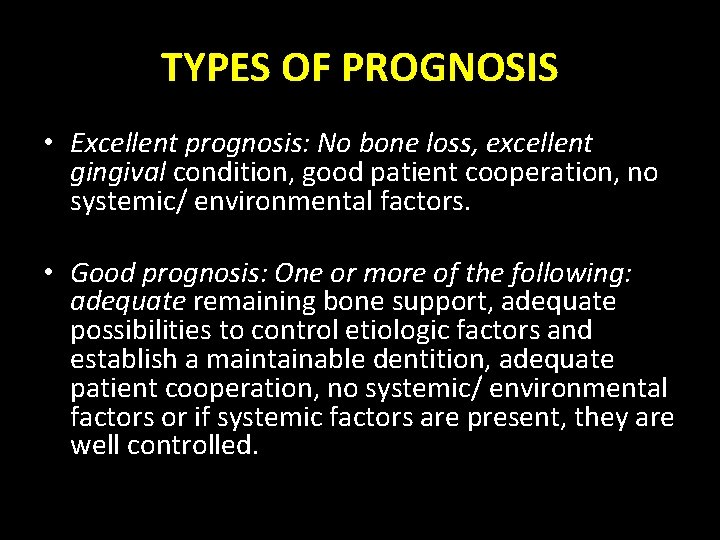 TYPES OF PROGNOSIS

• Excellent prognosis: No bone loss, excellent gingival condition, good patient cooperation, no systemic/ environmental factors.

• Good prognosis: One or more of the following: adequate remaining bone support, adequate possibilities to control etiologic factors and establish a maintainable dentition, adequate patient cooperation, no systemic/ environmental factors or if systemic factors are present, they are well controlled.